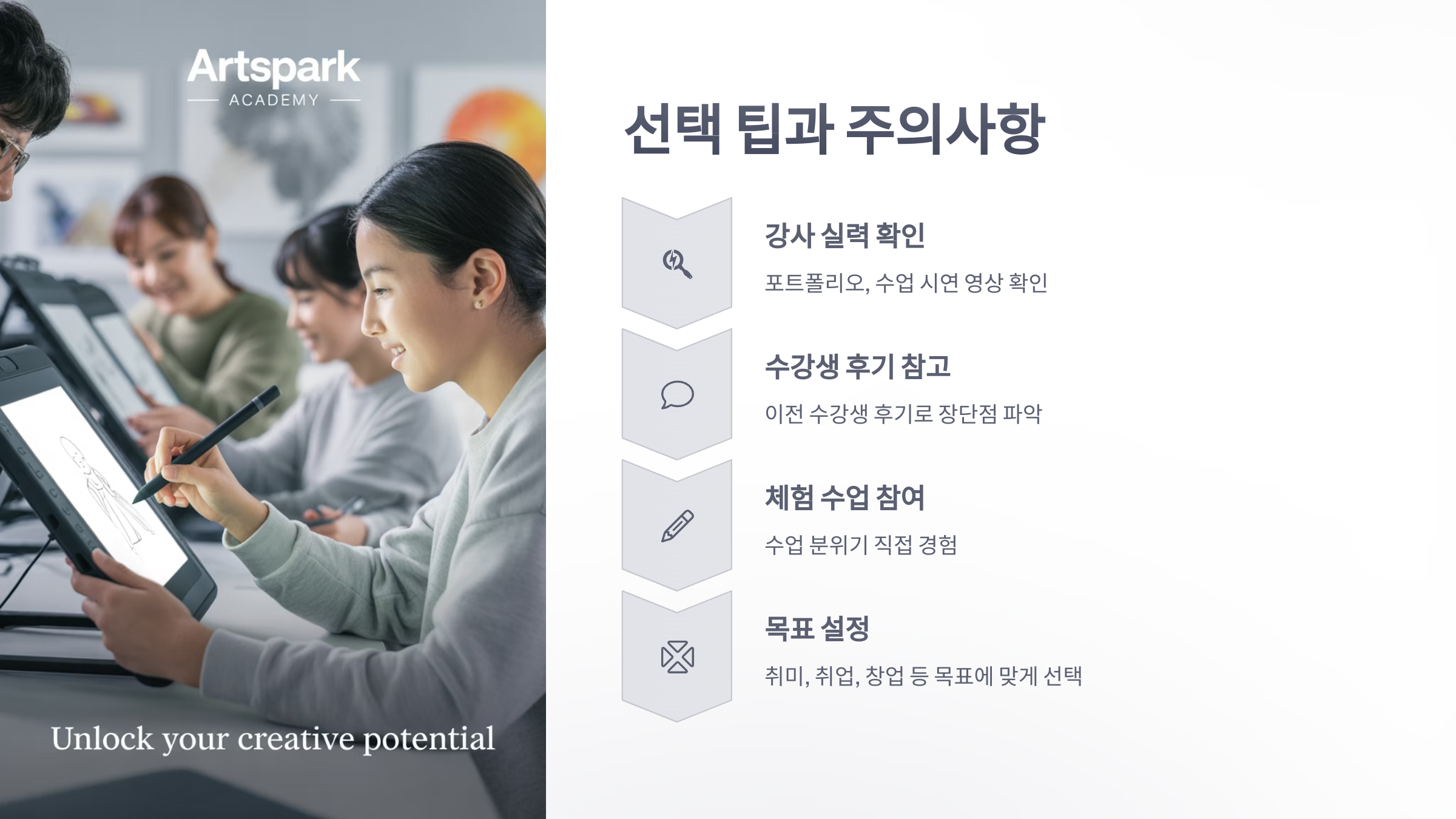 Artspark
ACADEMY

Unlock your creative potential

선택 팁과 주의사항

강사 실력 확인

포트폴리오, 수업 시연 영상 확인

수강생 후기 참고

이전 수강생 후기로 장단점 파악

체험 수업 참여

수업 분위기 직접 경험

목표 설정

취미, 취업, 창업 등 목표에 맞게 선택